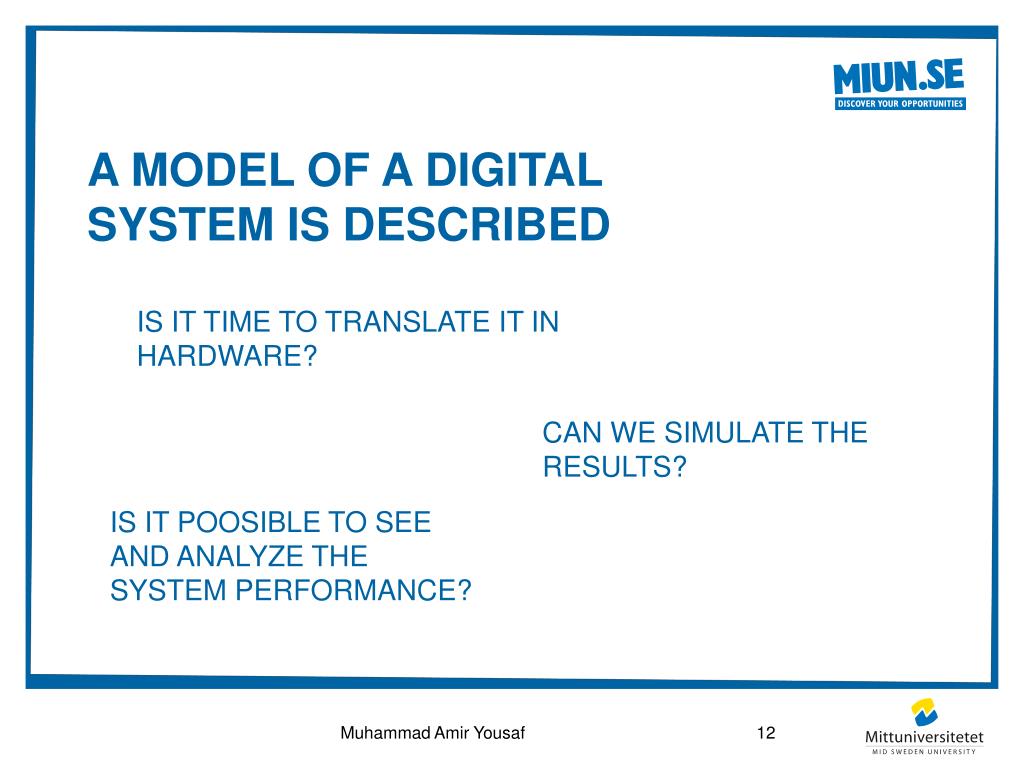 MIUN.SE
DISCOVER YOUR OPPORTUNITIES

A MODEL OF A DIGITAL SYSTEM IS DESCRIBED

IS IT TIME TO TRANSLATE IT IN HARDWARE?

CAN WE SIMULATE THE RESULTS?

IS IT POOSIBLE TO SEE AND ANALYZE THE SYSTEM PERFORMANCE?

Muhammad Amir Yousaf

12

Mittuniversitetet
MID SWEDEN UNIVERSITY